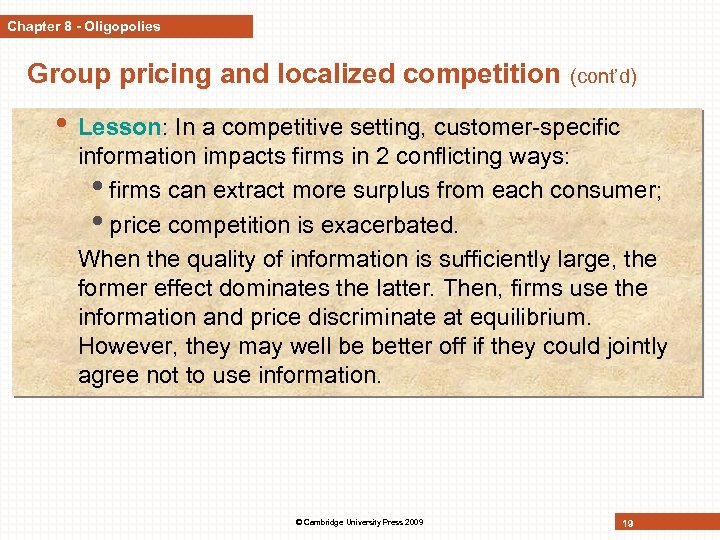 Chapter 8 - Oligopolies

Group pricing and localized competition (cont'd)

• Lesson: In a competitive setting, customer-specific information impacts firms in 2 conflicting ways:
• firms can extract more surplus from each consumer;
• price competition is exacerbated.
When the quality of information is sufficiently large, the former effect dominates the latter. Then, firms use the information and price discriminate at equilibrium. However, they may well be better off if they could jointly agree not to use information.

© Cambridge University Press 2009

19